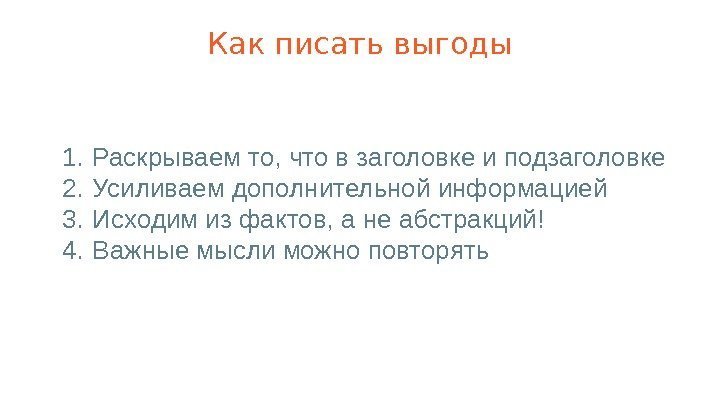 Как писать выгоды

1. Раскрываем то, что в заголовке и подзаголовке
2. Усиливаем дополнительной информацией
3. Исходим из фактов, а не абстракций!
4. Важные мысли можно повторять